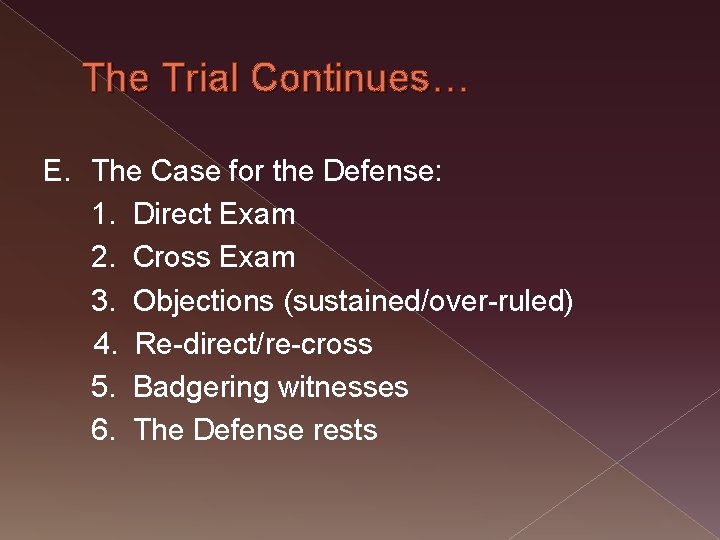 The Trial Continues…

E. The Case for the Defense:
1. Direct Exam
2. Cross Exam
3. Objections (sustained/over-ruled)
4. Re-direct/re-cross
5. Badgering witnesses
6. The Defense rests